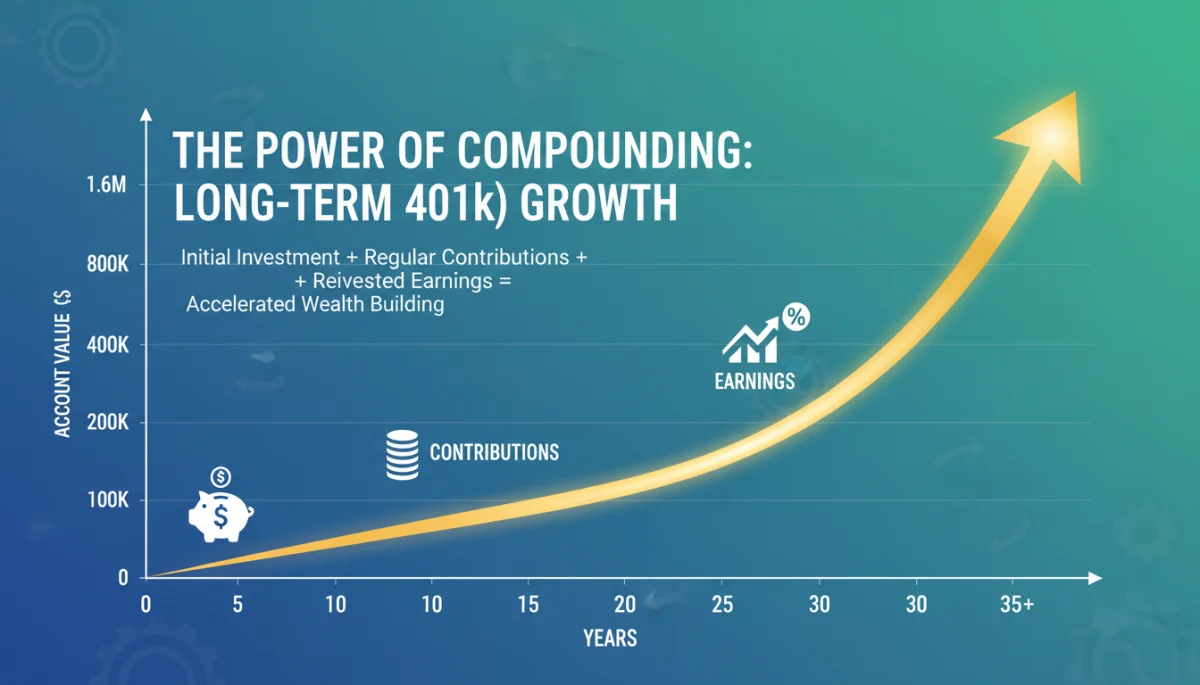 THE POWER OF COMPOUNDING: LONG-TERM 401k) GROWTH

Initial Investment + Regular Contributions + + Reivested Earnings = Accelerated Wealth Building

ACCOUNT VALUE ($

1.6M
800K
400K
200K
100K
0

$
$

CONTRIBUTIONS

%
EARNINGS

0 5 10 10 15 20 25 30 30 35+

YEARS